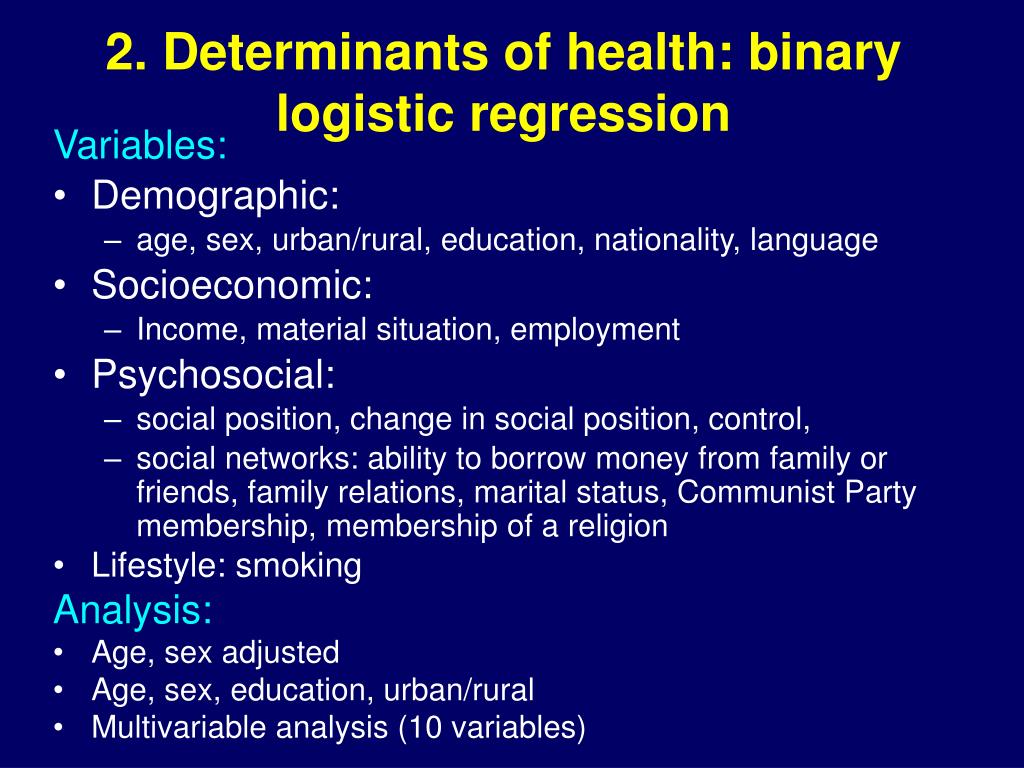 2. Determinants of health: binary logistic regression

Variables:
• Demographic:
– age, sex, urban/rural, education, nationality, language
• Socioeconomic:
– Income, material situation, employment
• Psychosocial:
– social position, change in social position, control,
– social networks: ability to borrow money from family or friends, family relations, marital status, Communist Party membership, membership of a religion
• Lifestyle: smoking

Analysis:
• Age, sex adjusted
• Age, sex, education, urban/rural
• Multivariable analysis (10 variables)